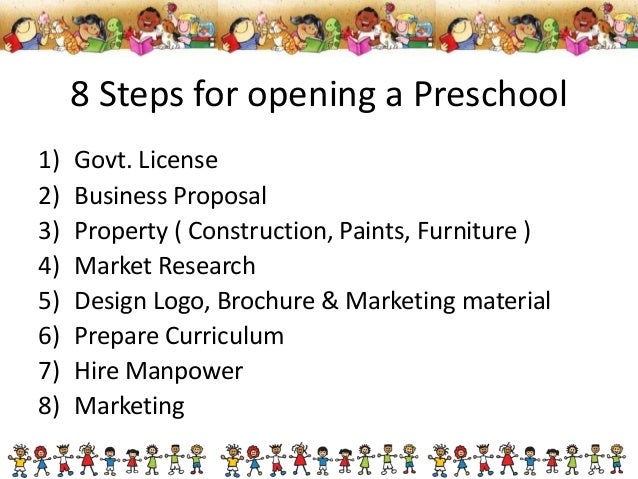 8 Steps for opening a Preschool

1) Govt. License
2) Business Proposal
3) Property ( Construction, Paints, Furniture )
4) Market Research
5) Design Logo, Brochure & Marketing material
6) Prepare Curriculum
7) Hire Manpower
8) Marketing